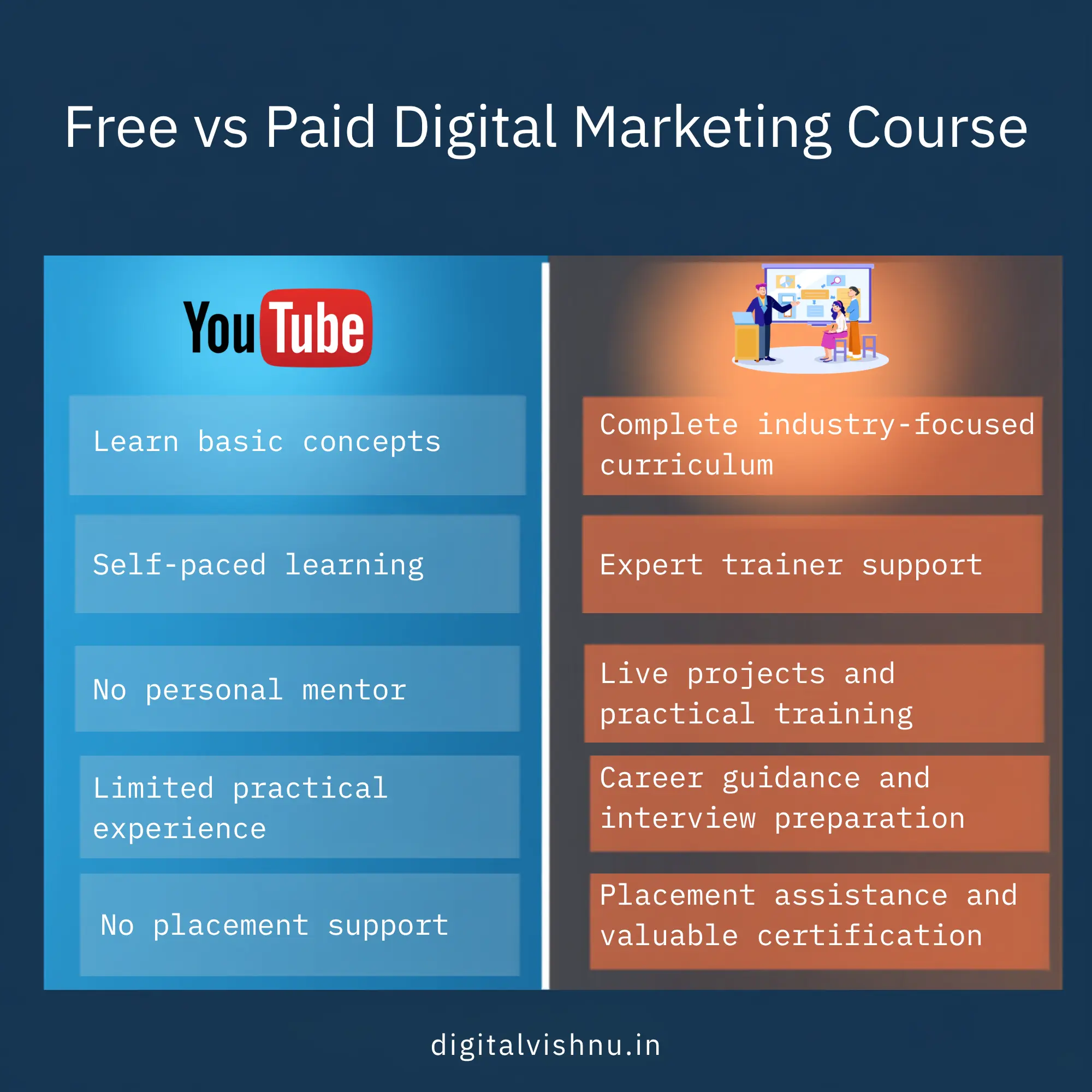 Free vs Paid Digital Marketing Course

YouTube

Learn basic concepts

Self-paced learning

No personal mentor

Limited practical experience

No placement support

Complete industry-focused curriculum

Expert trainer support

Live projects and practical training

Career guidance and interview preparation

Placement assistance and valuable certification

digitalvishnu.in